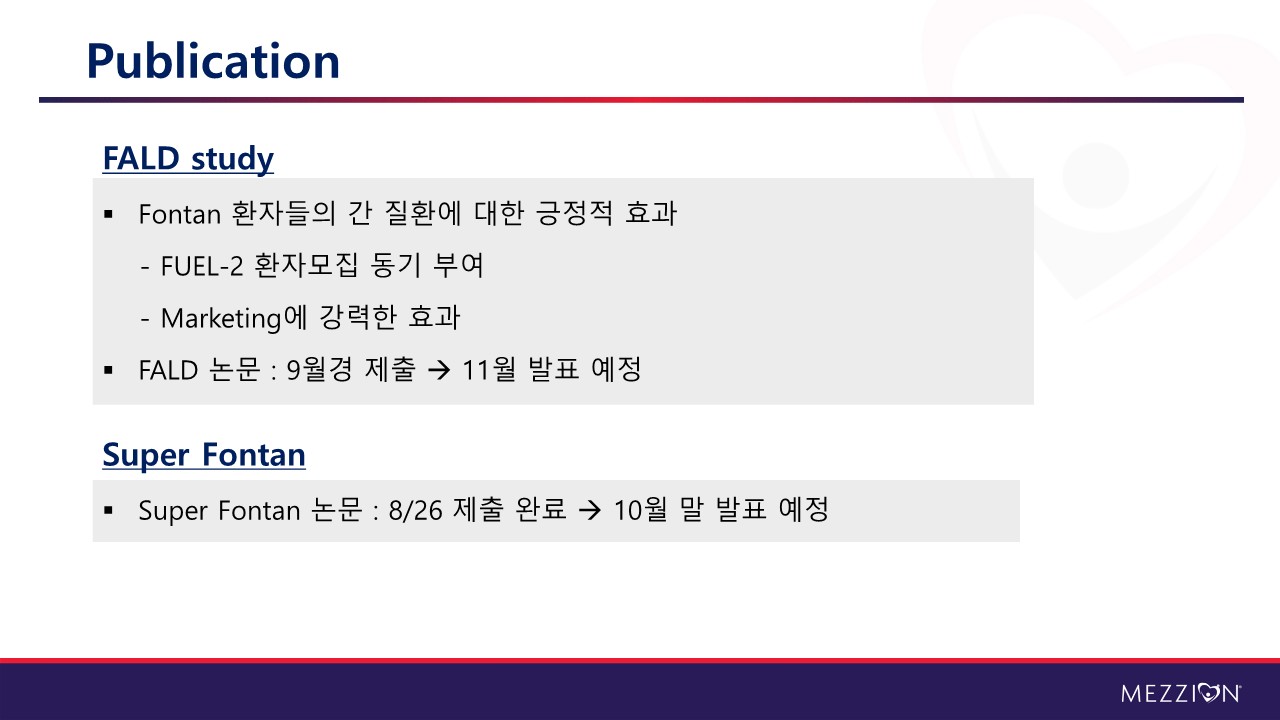 Publication

FALD study

▪ Fontan 환자들의 간 질환에 대한 긍정적 효과

- FUEL-2 환자모집 동기 부여

- Marketing에 강력한 효과

▪ FALD 논문 : 9월경 제출 → 11월 발표 예정

Super Fontan

▪ Super Fontan 논문 : 8/26 제출 완료 → 10월 말 발표 예정

MEZZION